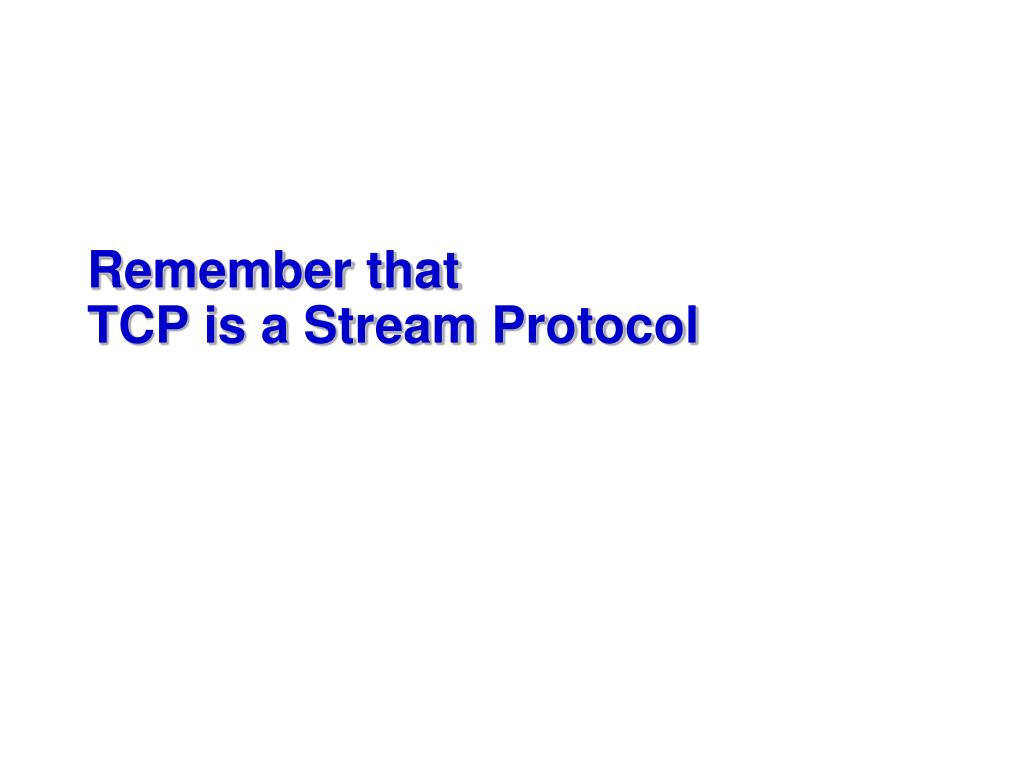 Remember that
TCP is a Stream Protocol